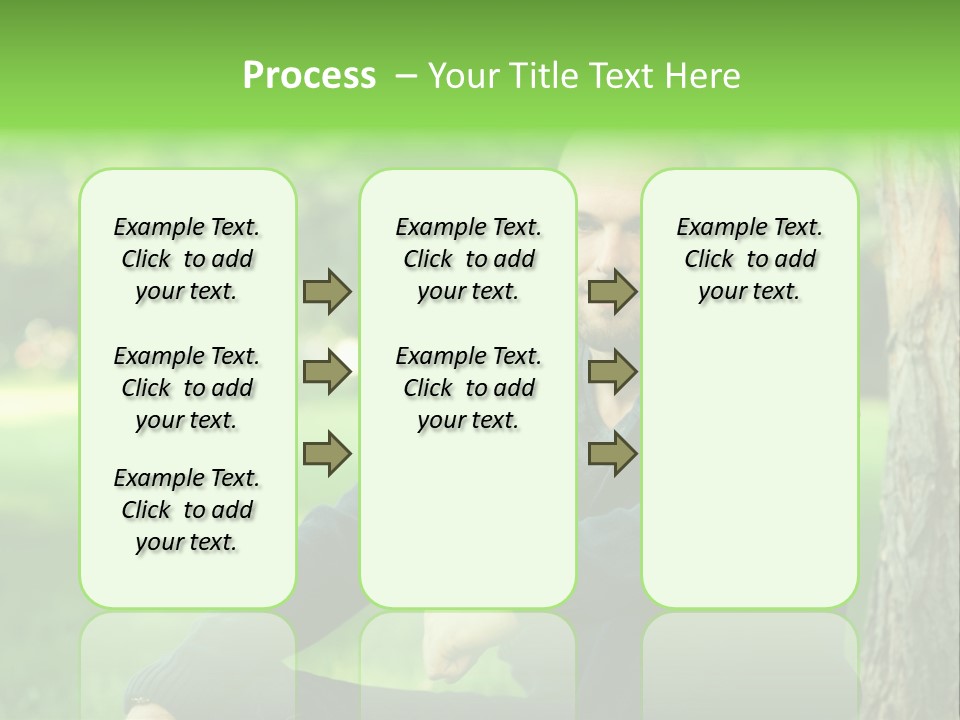 Process – Your Title Text Here

Example Text. Click to add your text.

Example Text. Click to add your text.

Example Text. Click to add your text.

Example Text. Click to add your text.

Example Text. Click to add your text.

Example Text. Click to add your text.